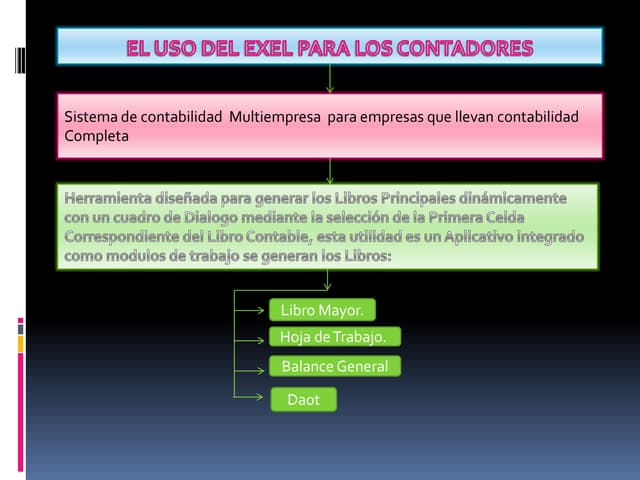 EL USO DEL EXEL PARA LOS CONTADORES

Sistema de contabilidad Multiempresa para empresas que llevan contabilidad Completa

Herramienta diseñada para generar los Libros Principales dinámicamente con un cuadro de Dialogo mediante la selección de la Primera Celda Correspondiente del Libro Contable, esta utilidad es un Aplicativo integrado como modulos de trabajo se generan los Libros:

Libro Mayor.

Hoja de Trabajo.

Balance General

Daot